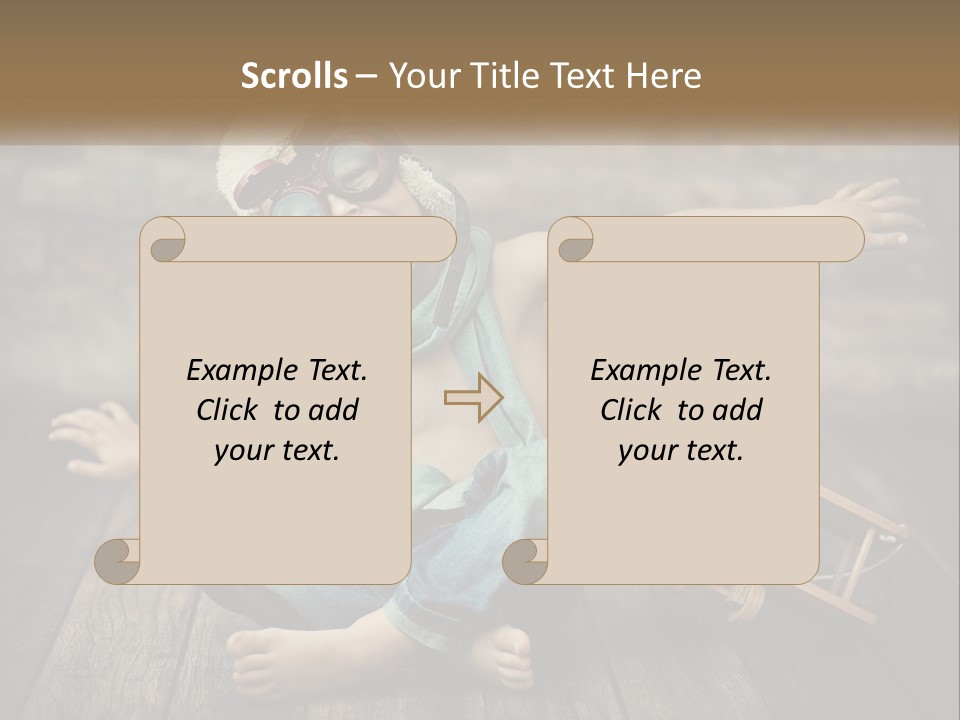 Scrolls – Your Title Text Here

Example Text. Click to add your text.

Example Text. Click to add your text.